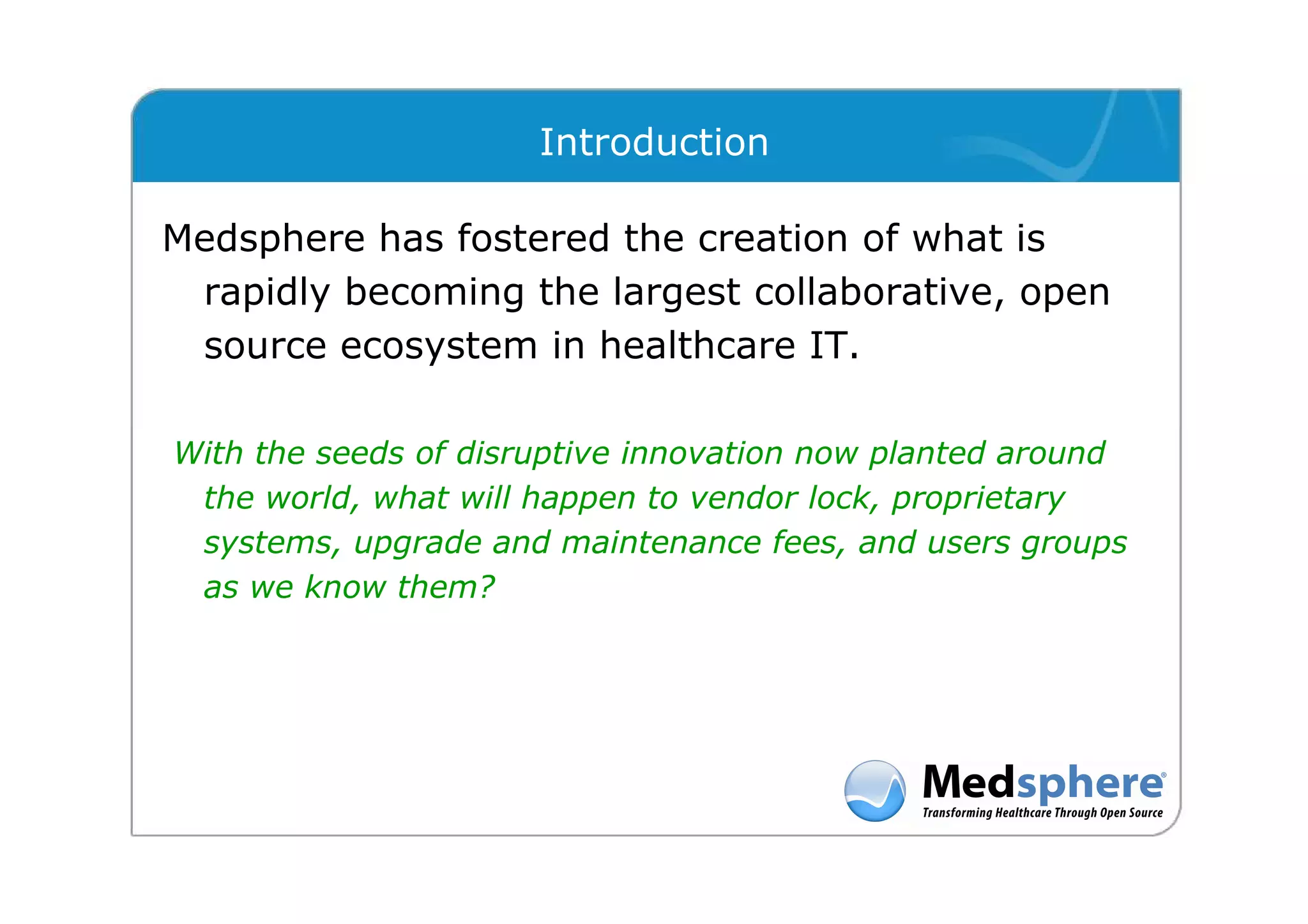 Introduction

Medsphere has fostered the creation of what is rapidly becoming the largest collaborative, open source ecosystem in healthcare IT.

With the seeds of disruptive innovation now planted around the world, what will happen to vendor lock, proprietary systems, upgrade and maintenance fees, and users groups as we know them?

Medsphere®
Transforming Healthcare Through Open Source